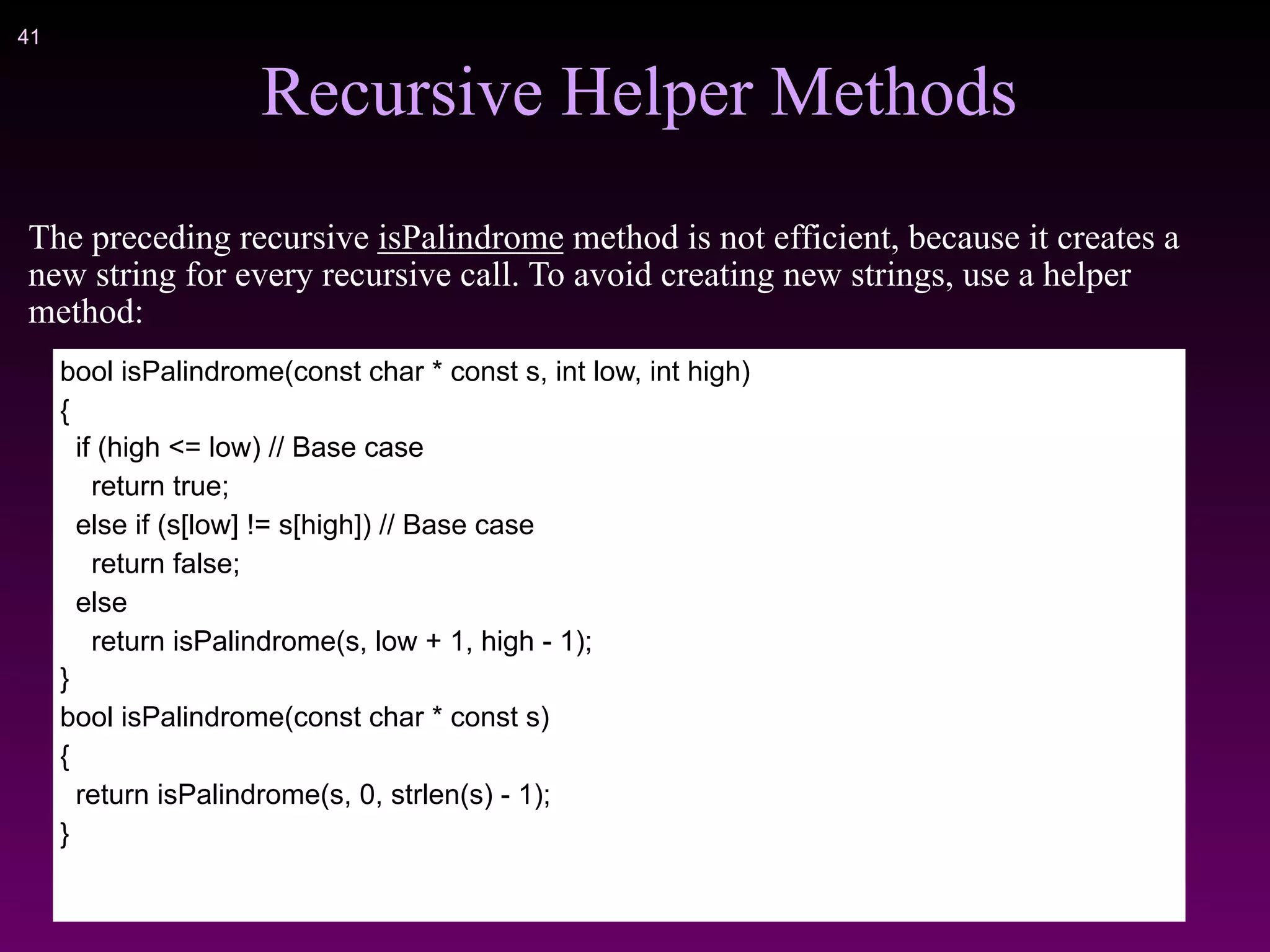 41

Recursive Helper Methods

The preceding recursive isPalindrome method is not efficient, because it creates a new string for every recursive call. To avoid creating new strings, use a helper method:

bool isPalindrome(const char * const s, int low, int high)
{
  if (high <= low) // Base case
    return true;
  else if (s[low] != s[high]) // Base case
    return false;
  else
    return isPalindrome(s, low + 1, high - 1);
}
bool isPalindrome(const char * const s)
{
  return isPalindrome(s, 0, strlen(s) - 1);
}